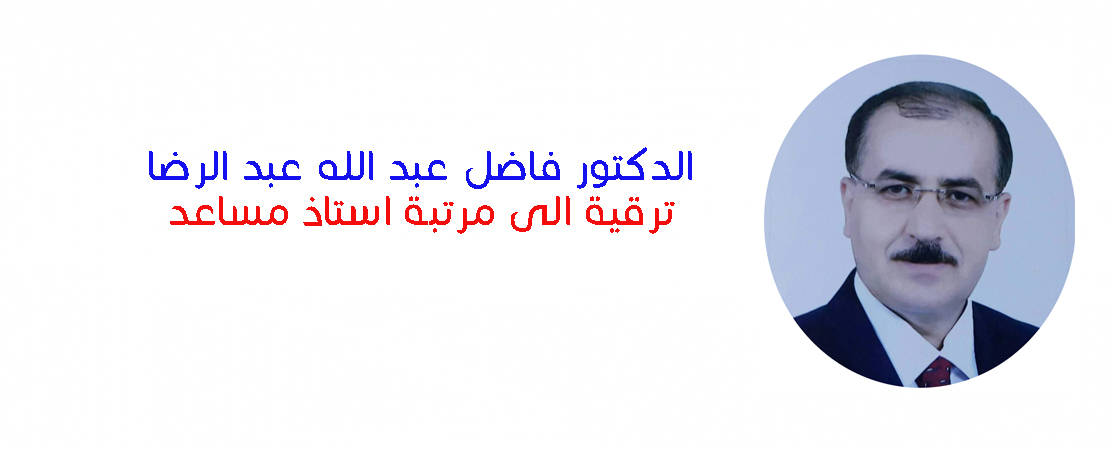 الدكتور فاضل عبد الله عبد الرضا
ترقية الى مرتبة استاذ مساعد